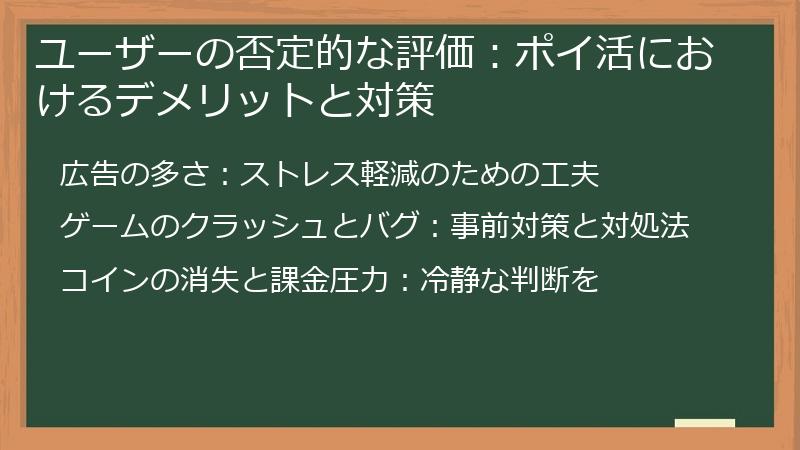 ユーザーの否定的な評価：ポイ活におけるデメリットと対策

広告の多さ：ストレス軽減のための工夫

ゲームのクラッシュとバグ：事前対策と対処法

コインの消失と課金圧力：冷静な判断を